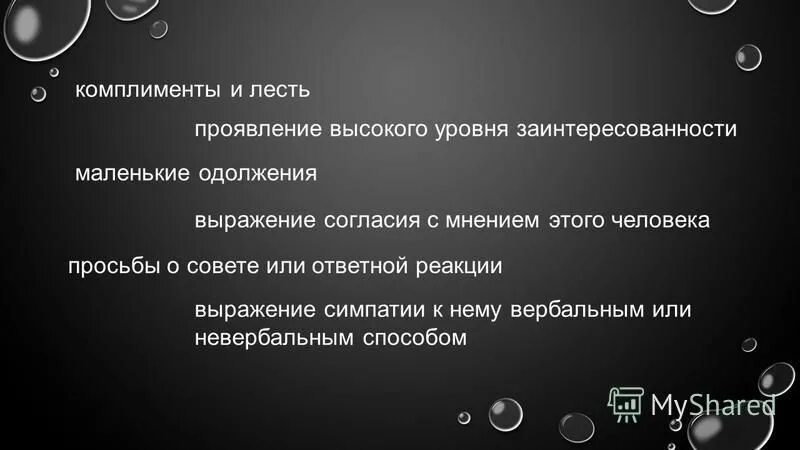 комплименты и лесть

проявление высокого уровня заинтересованности

маленькие одолжения

выражение согласия с мнением этого человека

просьбы о совете или ответной реакции

выражение симпатии к нему вербальным или невербальным способом

MyShared